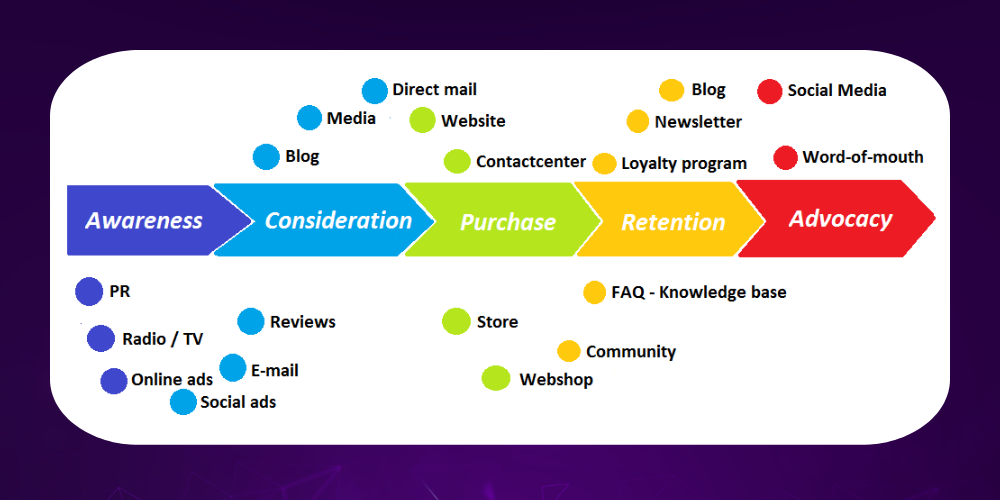 Direct mail
Media
Website
Blog
Contactcenter
Blog
Social Media
Newsletter
Loyalty program
Word-of-mouth

Awareness
Consideration
Purchase
Retention
Advocacy

PR
Radio / TV
Online ads
Reviews
E-mail
Social ads
Store
Webshop
FAQ - Knowledge base
Community